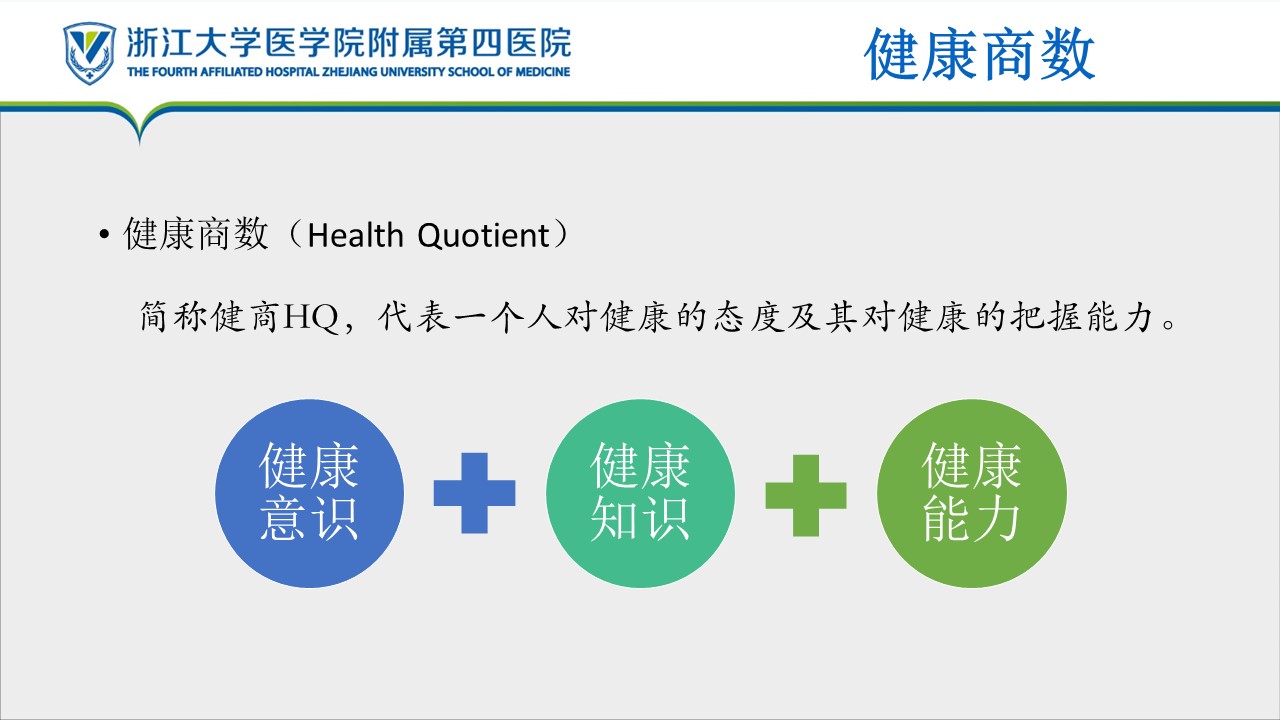 浙江大学医学院附属第四医院
THE FOURTH AFFILIATED HOSPITAL ZHEJIANG UNIVERSITY SCHOOL OF MEDICINE

健康商数

• 健康商数（Health Quotient）

简称健商HQ，代表一个人对健康的态度及其对健康的把握能力。

健康意识

健康知识

健康能力